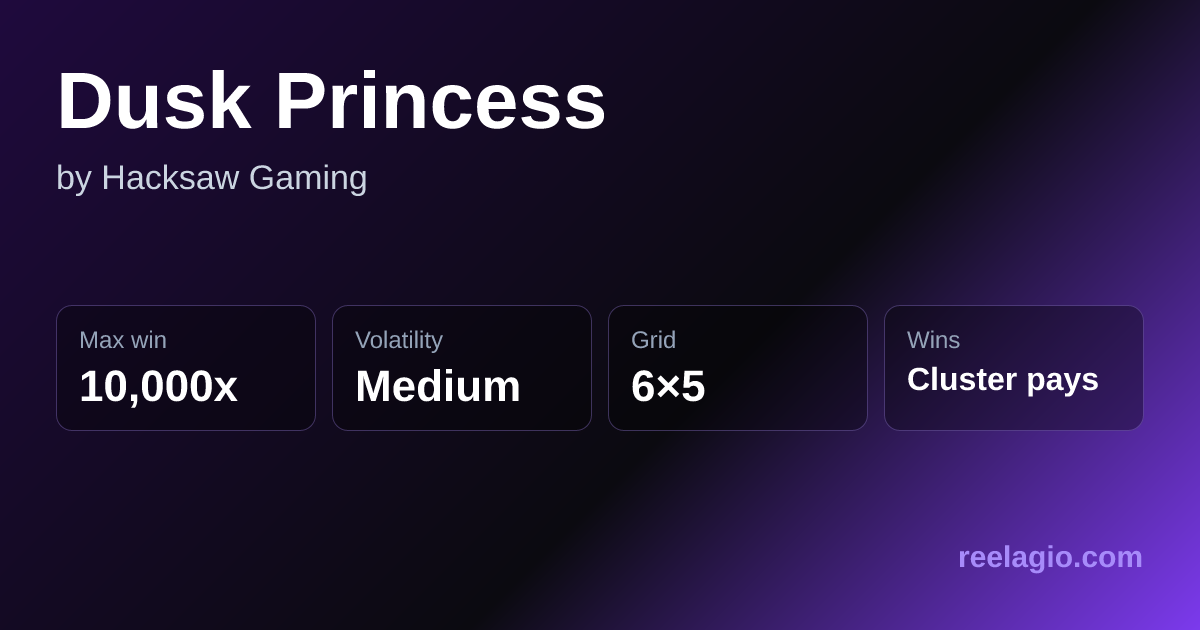 Dusk Princess

by Hacksaw Gaming

Max win
10,000x

Volatility
Medium

Grid
6×5

Wins
Cluster pays

reelagio.com